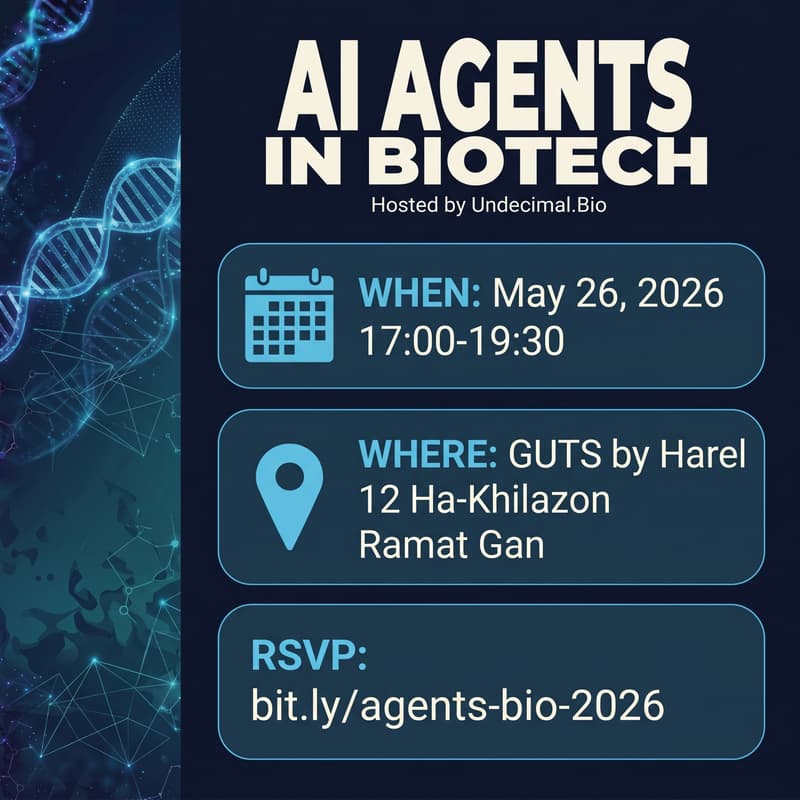 AI AGENTS
IN BIOTECH

Hosted by Undecimal.Bio

WHEN: May 26, 2026
17:00-19:30

WHERE: GUTS by Harel
12 Ha-Khilazon
Ramat Gan

RSVP:
bit.ly/agents-bio-2026